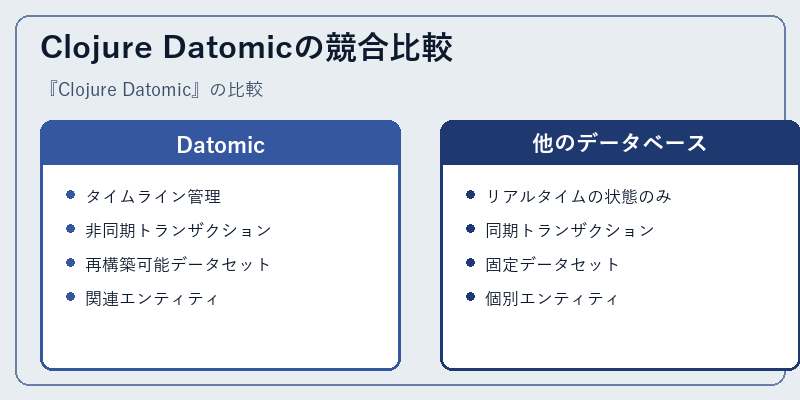 Clojure Datomicの競合比較

『Clojure Datomic』の比較

Datomic

- タイムライン管理
- 非同期トランザクション
- 再構築可能データセット
- 関連エンティティ

他のデータベース

- リアルタイムの状態のみ
- 同期トランザクション
- 固定データセット
- 個別エンティティ